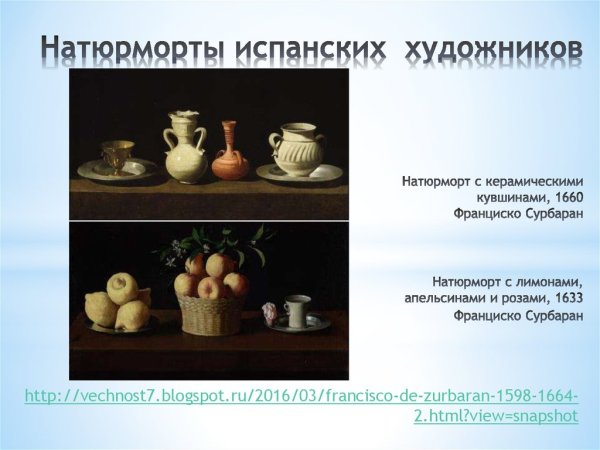 Натюрморты испанских художников

Натюрморт с керамическими кувшинами, 1660
Франциско Сурбаран

Натюрморт с лимонами, апельсинами и розами, 1633
Франциско Сурбаран

http://vechnost7.blogspot.ru/2016/03/francisco-de-zurbaran-1598-1664-2.html?view=snapshot